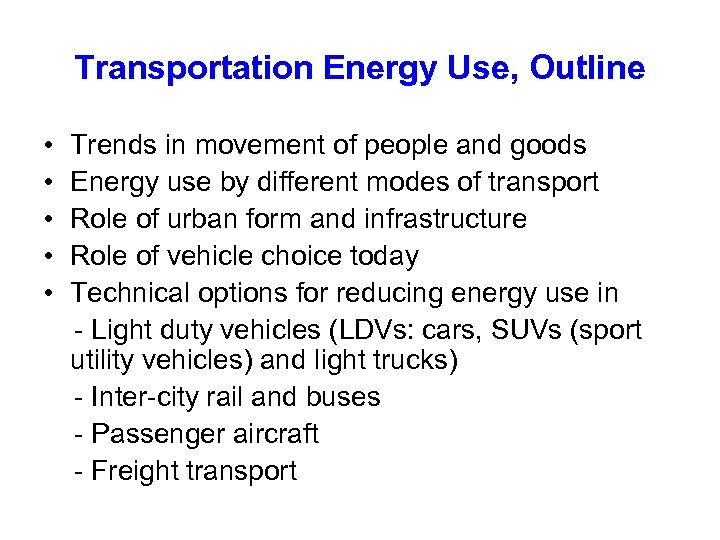 Transportation Energy Use, Outline

• Trends in movement of people and goods
• Energy use by different modes of transport
• Role of urban form and infrastructure
• Role of vehicle choice today
• Technical options for reducing energy use in
- Light duty vehicles (LDVs: cars, SUVs (sport utility vehicles) and light trucks)
- Inter-city rail and buses
- Passenger aircraft
- Freight transport